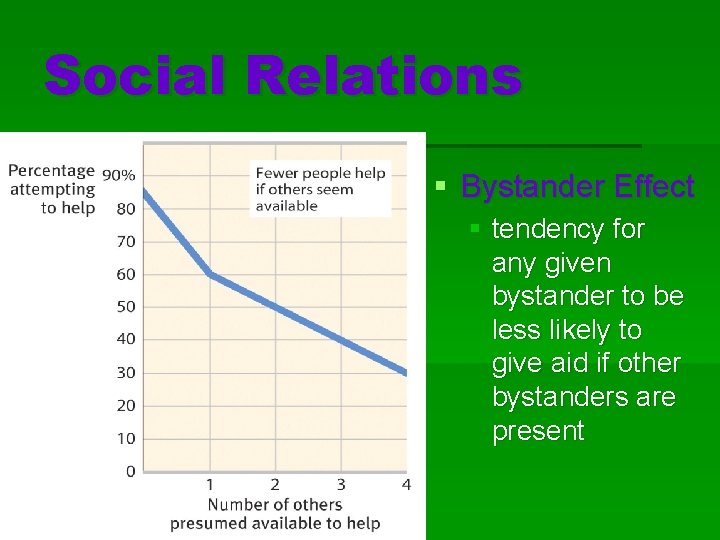 Social Relations

Percentage attempting to help

90%
80
70
60
50
40
30
20
10
0

Fewer people help if others seem available

1
2
3
4

Number of others presumed available to help

Bystander Effect

tendency for any given bystander to be less likely to give aid if other bystanders are present